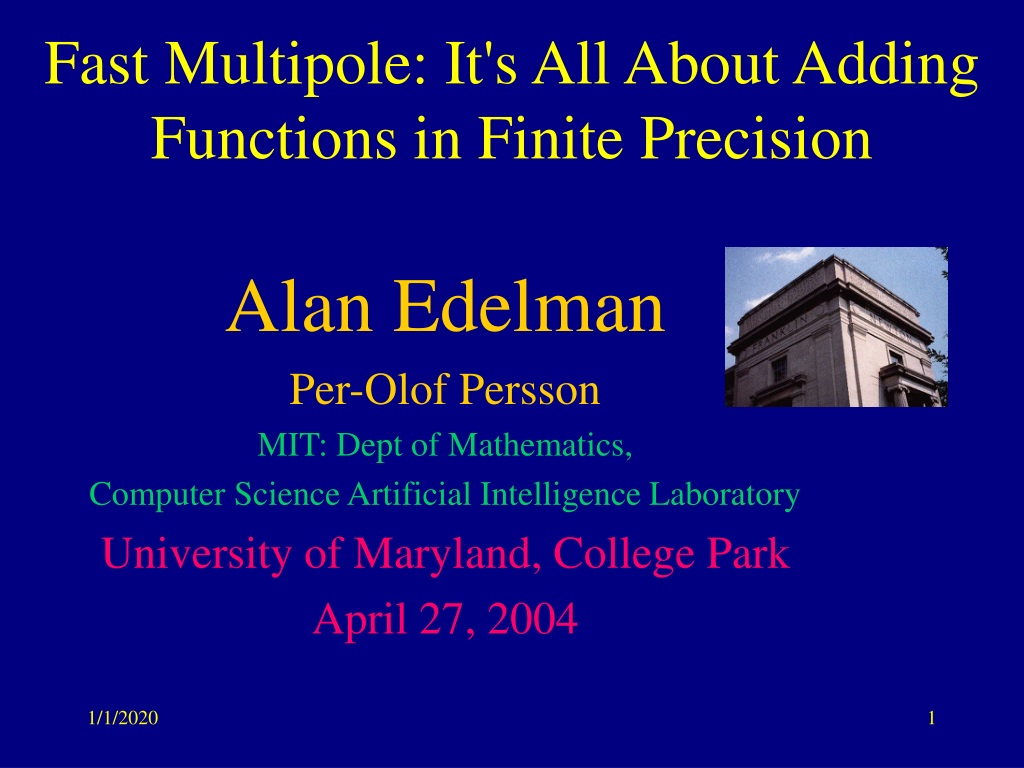 Fast Multipole: It's All About Adding Functions in Finite Precision

Alan Edelman

Per-Olof Persson

MIT: Dept of Mathematics,

Computer Science Artificial Intelligence Laboratory

University of Maryland, College Park

April 27, 2004

1/1/2020

1